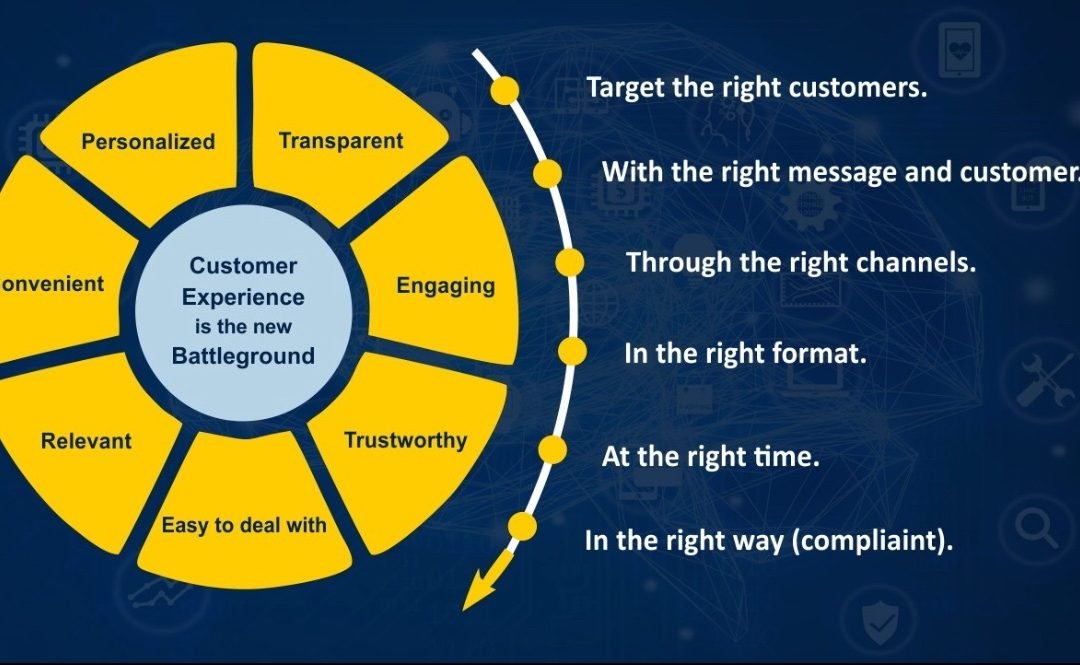 Personalized

Transparent

onvenient

Customer Experience is the new Battleground

Engaging

Relevant

Trustworthy

Easy to deal with

Target the right customers.

With the right message and customer.

Through the right channels.

In the right format.

At the right time.

In the right way (compliaint).